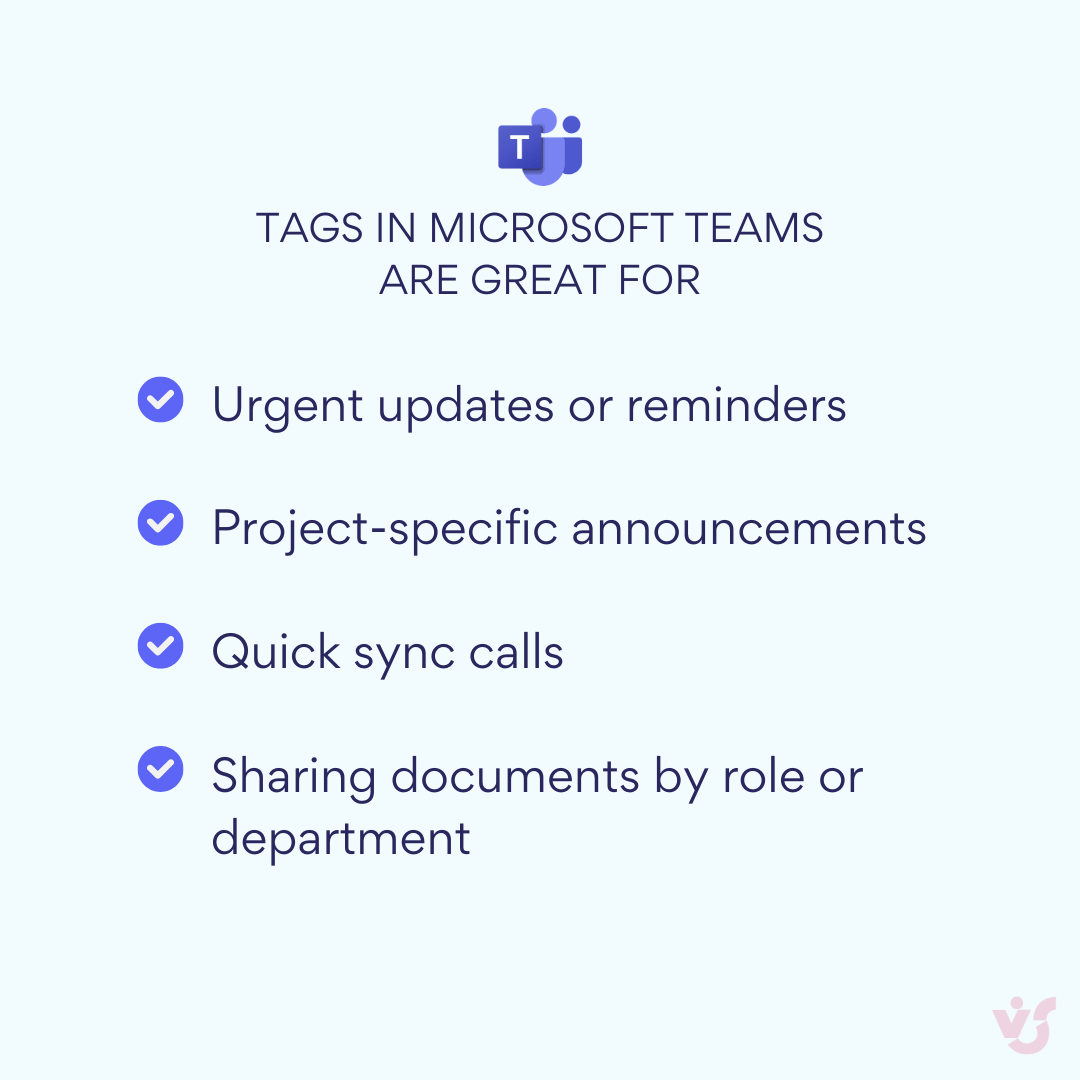 T

TAGS IN MICROSOFT TEAMS ARE GREAT FOR

Urgent updates or reminders

Project-specific announcements

Quick sync calls

Sharing documents by role or department